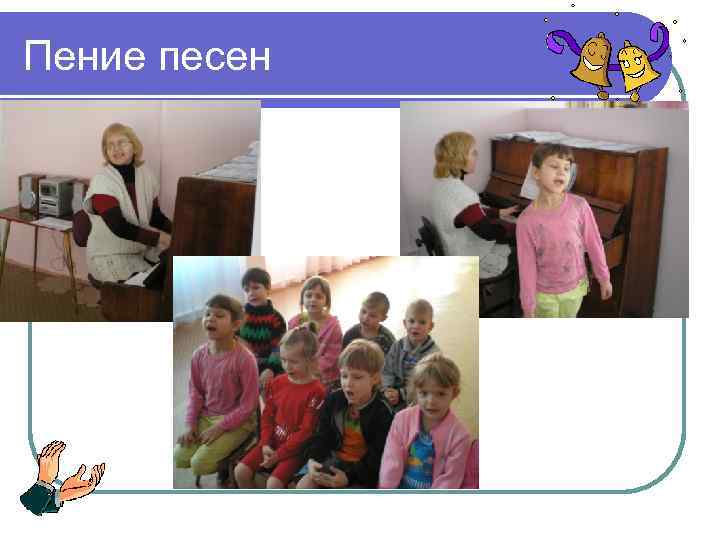 Пение песен